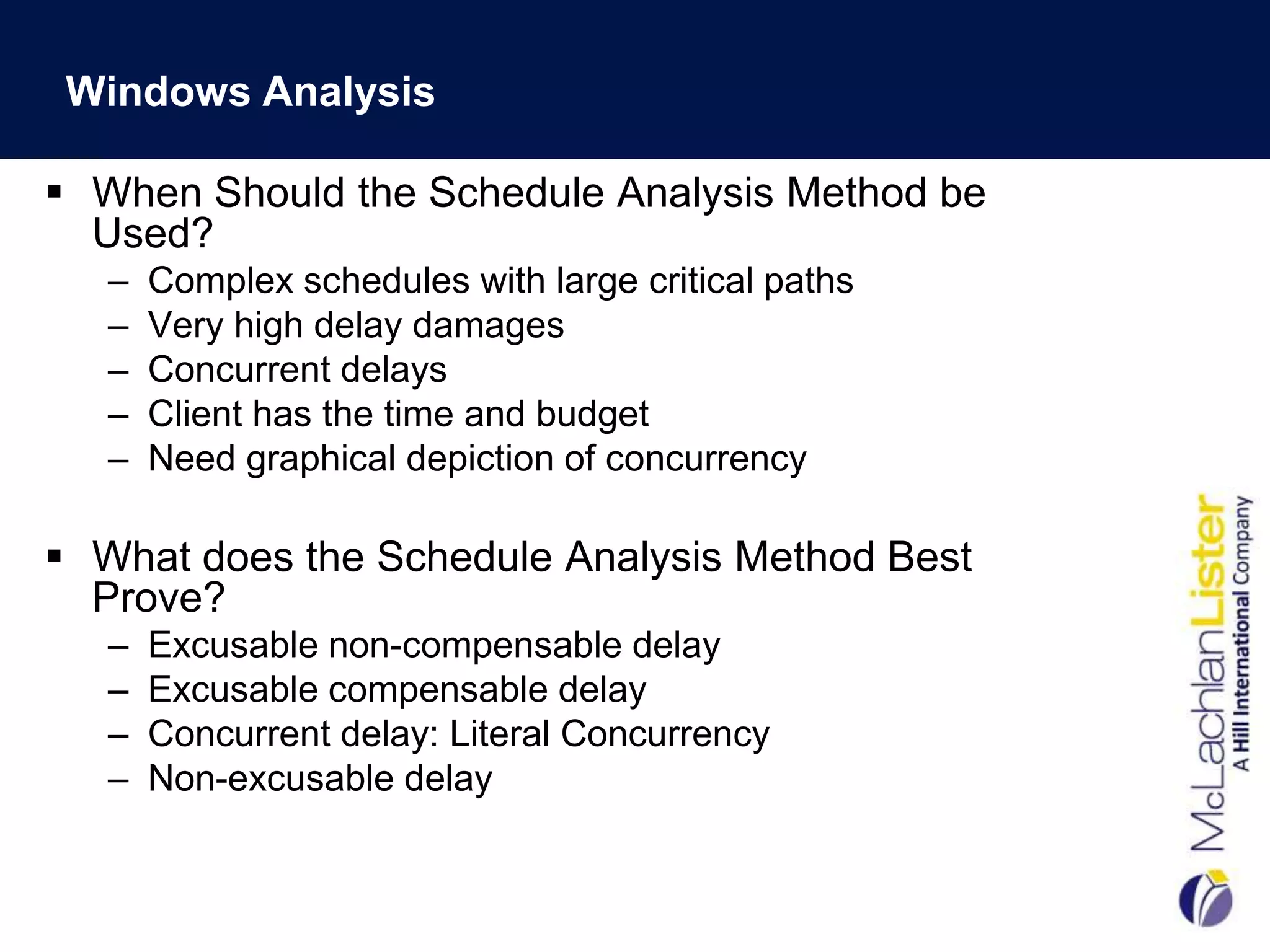 Windows Analysis

▪ When Should the Schedule Analysis Method be Used?
– Complex schedules with large critical paths
– Very high delay damages
– Concurrent delays
– Client has the time and budget
– Need graphical depiction of concurrency

▪ What does the Schedule Analysis Method Best Prove?
– Excusable non-compensable delay
– Excusable compensable delay
– Concurrent delay: Literal Concurrency
– Non-excusable delay

McLachlanLister
A Hill International Company